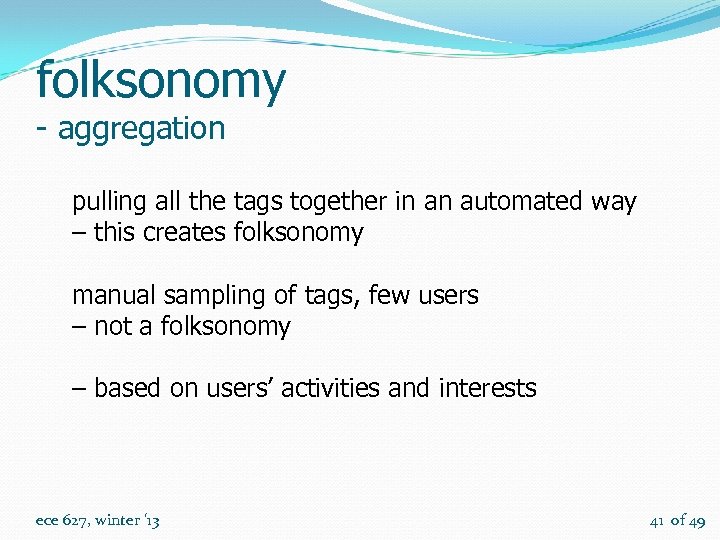 folksonomy
- aggregation

pulling all the tags together in an automated way
– this creates folksonomy

manual sampling of tags, few users
– not a folksonomy

– based on users' activities and interests

ece 627, winter '13

41 of 49